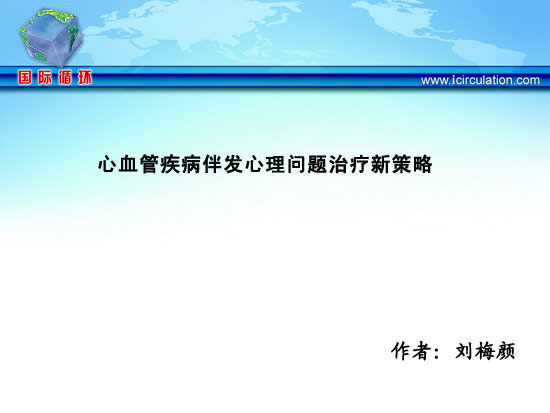 国际循环

www.icirculation.com

心血管疾病伴发心理问题治疗新策略

作者：刘梅颜